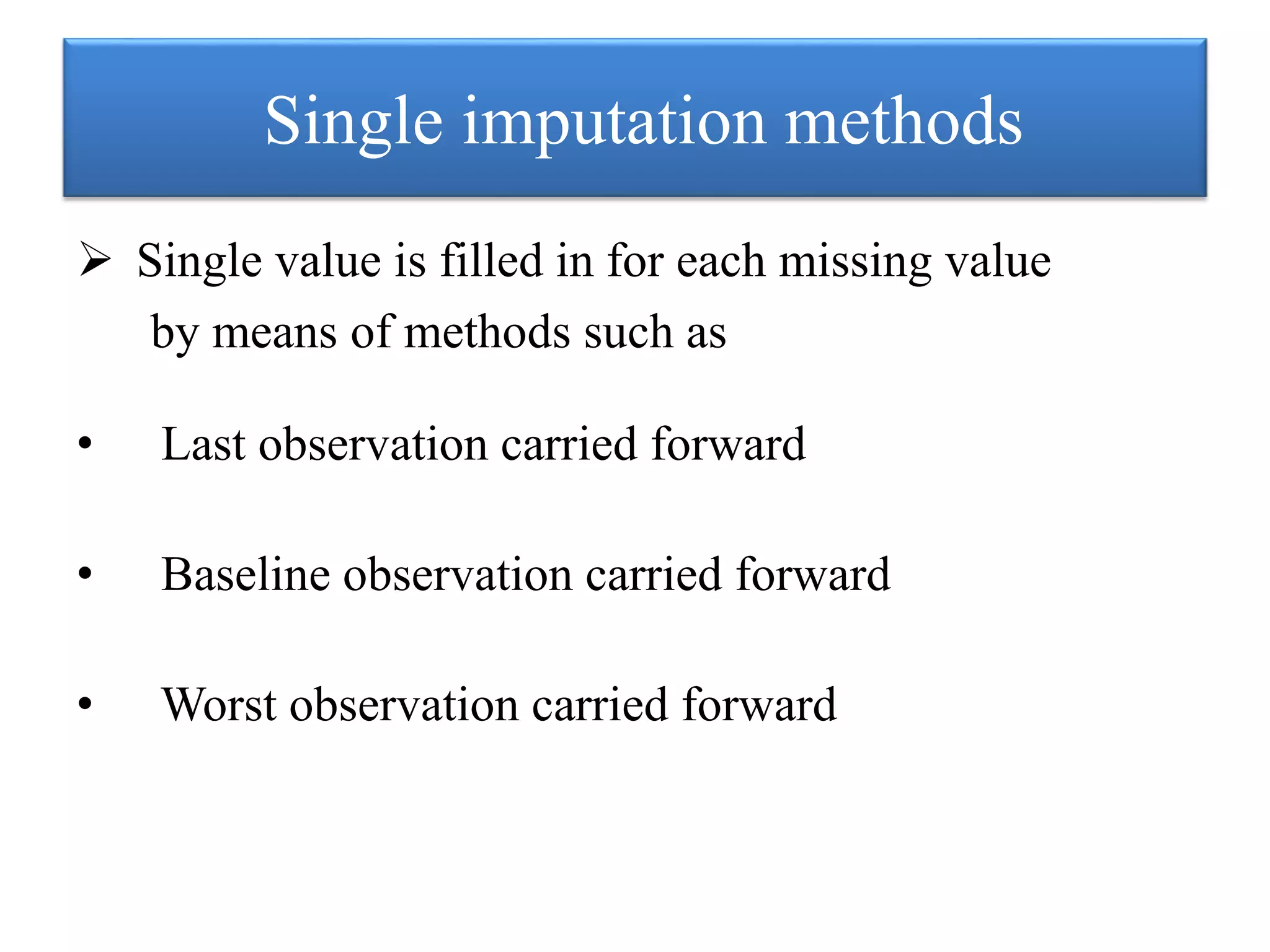 Single imputation methods

➢ Single value is filled in for each missing value by means of methods such as

• Last observation carried forward

• Baseline observation carried forward

• Worst observation carried forward